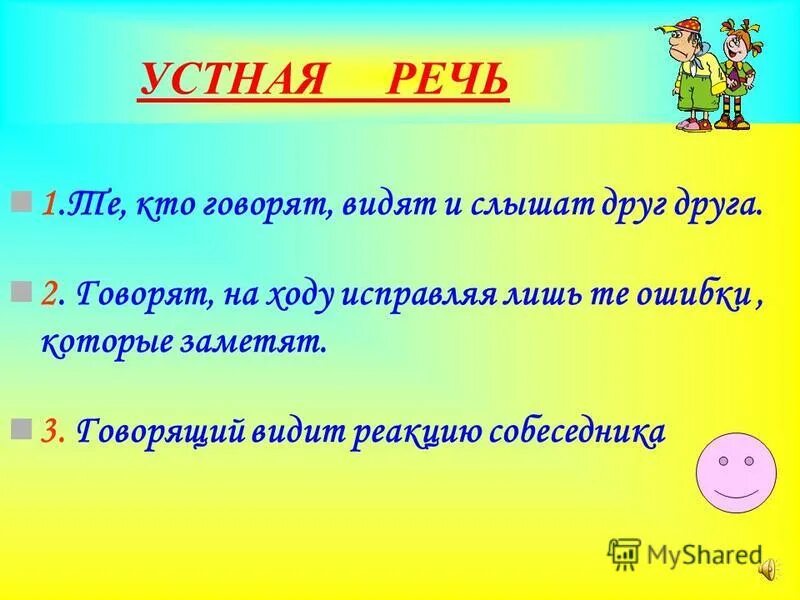 УСТНАЯ РЕЧЬ

1.Те, кто говорят, видят и слышат друг друга.

2. Говорят, на ходу исправляя лишь те ошибки , которые заметят.

3. Говорящий видит реакцию собеседника

MyShared